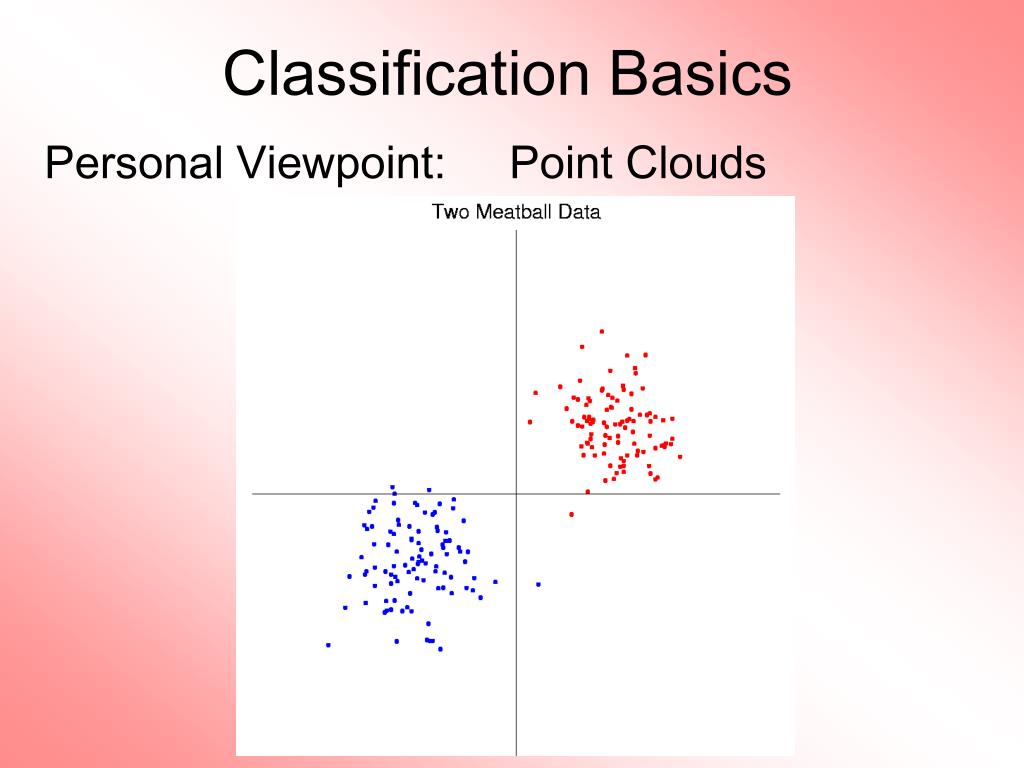 Classification Basics

Personal Viewpoint: Point Clouds

Two Meatball Data